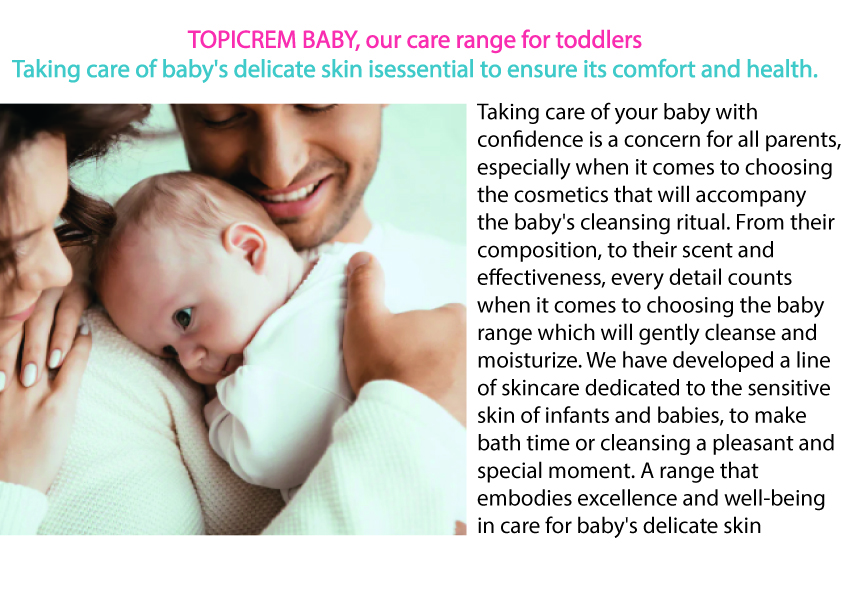 TOPICREM BABY, our care range for toddlers
Taking care of baby's delicate skin isessential to ensure its comfort and health.

Taking care of your baby with confidence is a concern for all parents, especially when it comes to choosing the cosmetics that will accompany the baby's cleansing ritual. From their composition, to their scent and effectiveness, every detail counts when it comes to choosing the baby range which will gently cleanse and moisturize. We have developed a line of skincare dedicated to the sensitive skin of infants and babies, to make bath time or cleansing a pleasant and special moment. A range that embodies excellence and well-being in care for baby's delicate skin